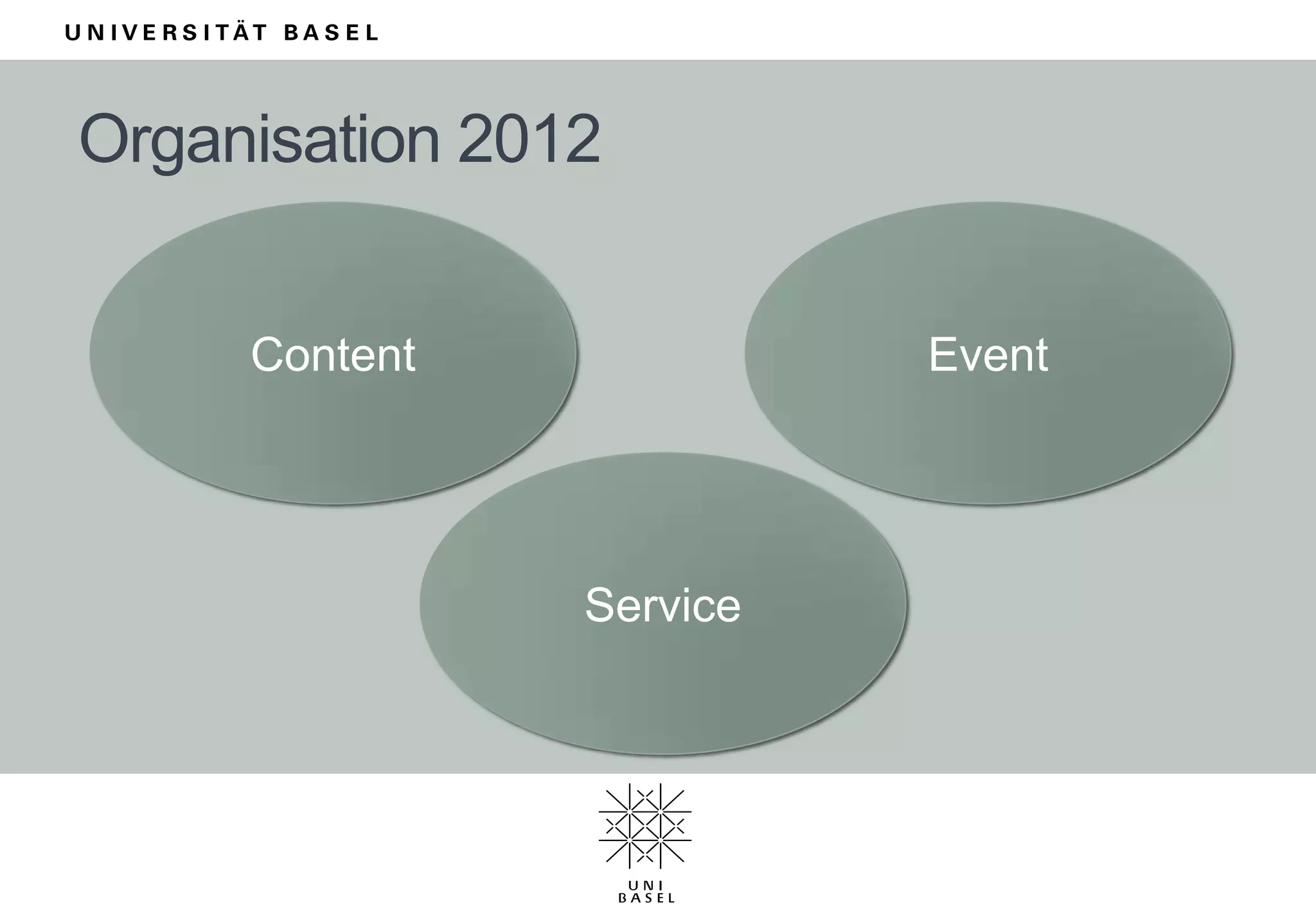 UNIVERSITÄT BASEL

Organisation 2012

Content

Event

Service

UNI
BASEL